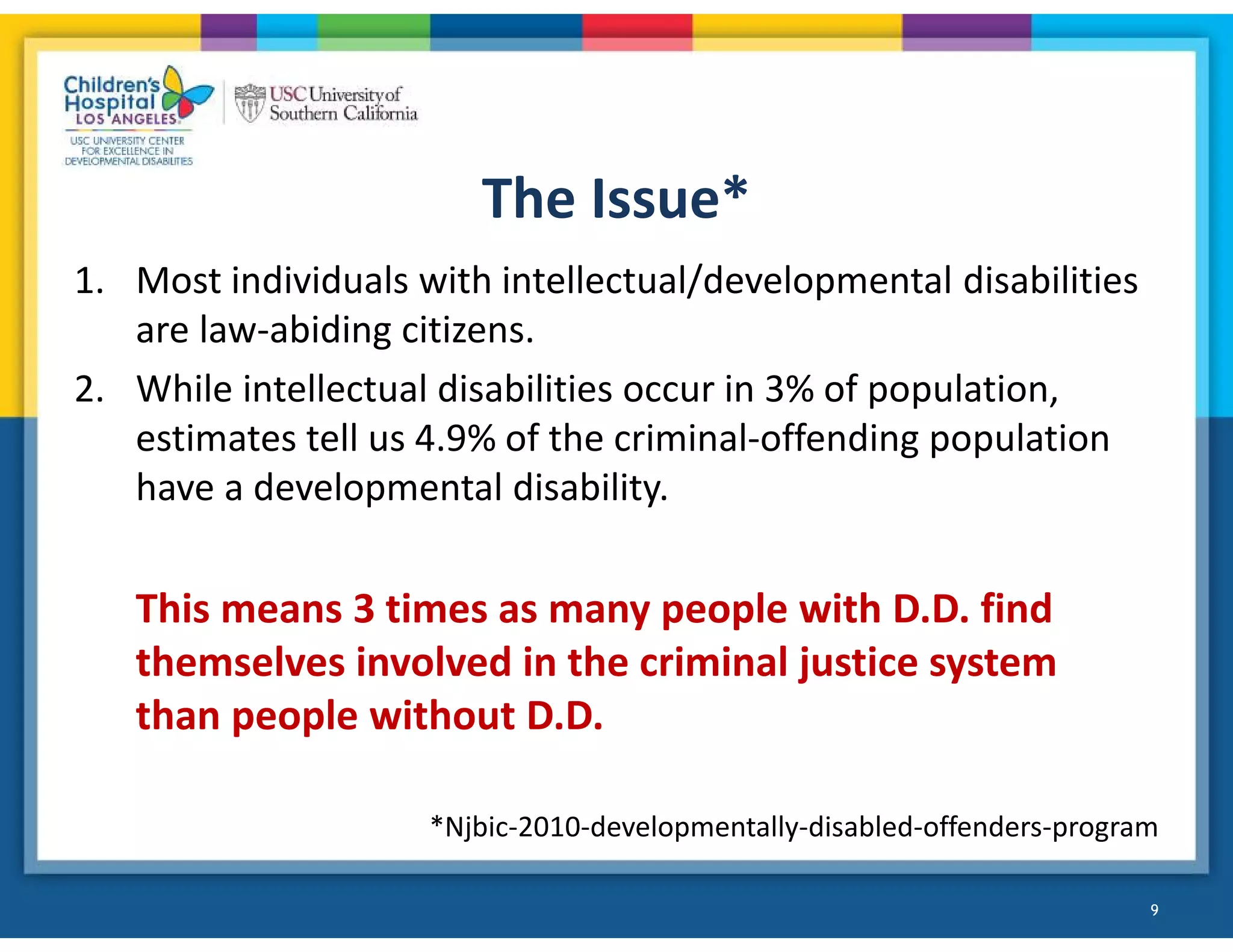 Children's Hospital LOS ANGELES
USC UNIVERSITY CENTER FOR EXCELLENCE IN DEVELOPMENTAL DISABILITIES

USC University of Southern California

The Issue*

1. Most individuals with intellectual/developmental disabilities are law-abiding citizens.

2. While intellectual disabilities occur in 3% of population, estimates tell us 4.9% of the criminal-offending population have a developmental disability.

This means 3 times as many people with D.D. find themselves involved in the criminal justice system than people without D.D.

*Njbic-2010-developmentally-disabled-offenders-program

9